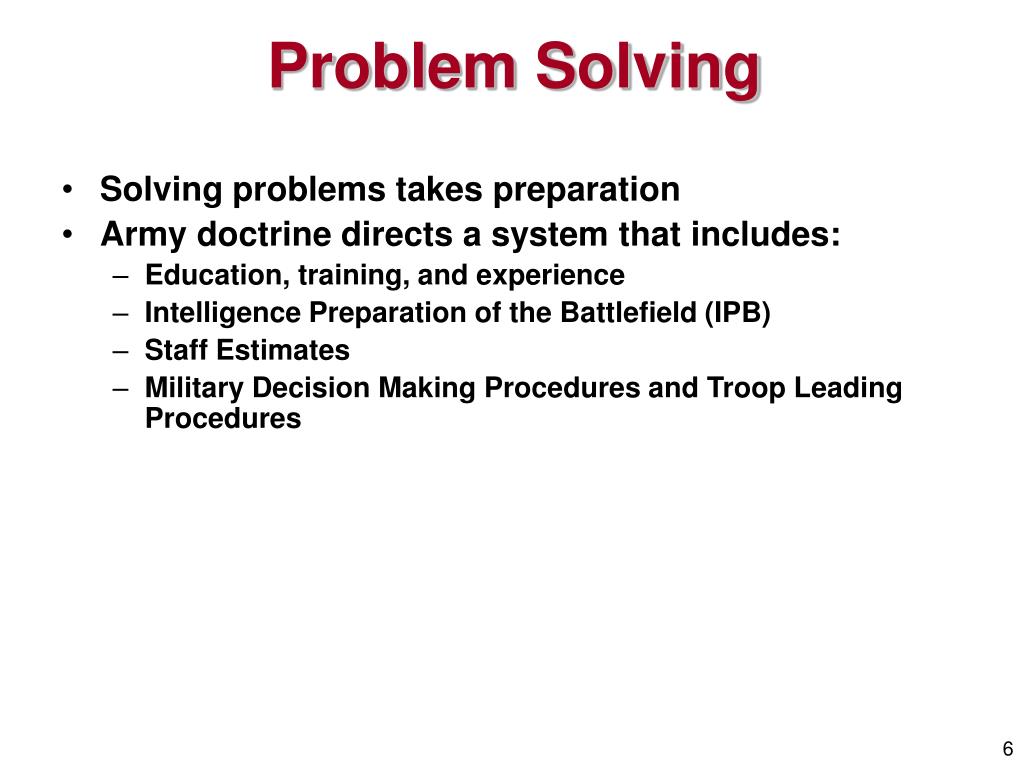 Problem Solving

• Solving problems takes preparation
• Army doctrine directs a system that includes:
– Education, training, and experience
– Intelligence Preparation of the Battlefield (IPB)
– Staff Estimates
– Military Decision Making Procedures and Troop Leading Procedures

6